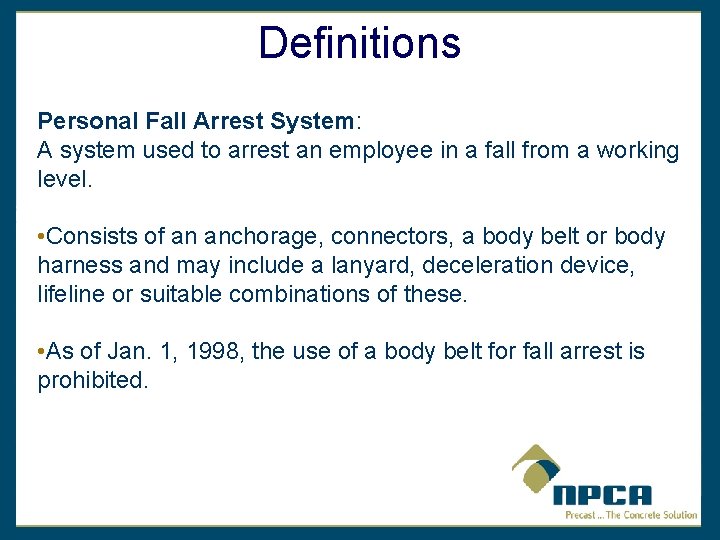 Definitions

Personal Fall Arrest System:
A system used to arrest an employee in a fall from a working level.

•Consists of an anchorage, connectors, a body belt or body harness and may include a lanyard, deceleration device, lifeline or suitable combinations of these.

•As of Jan. 1, 1998, the use of a body belt for fall arrest is prohibited.

NPCA
Precast ... The Concrete Solution